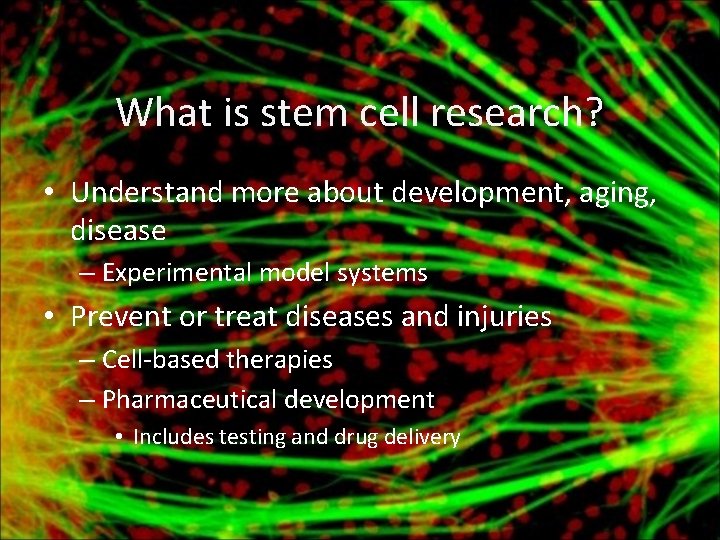 What is stem cell research?

• Understand more about development, aging, disease
– Experimental model systems
• Prevent or treat diseases and injuries
– Cell-based therapies
– Pharmaceutical development
• Includes testing and drug delivery